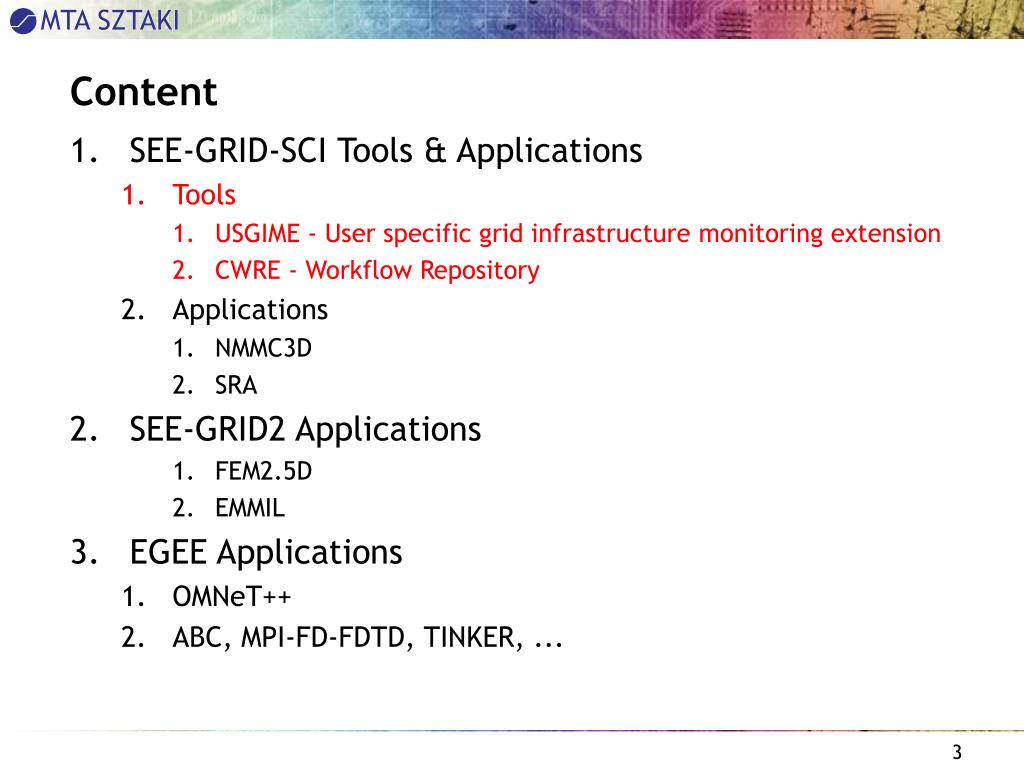 MTA SZTAKI

Content

1. SEE-GRID-SCI Tools & Applications
1. Tools
1. USGIME - User specific grid infrastructure monitoring extension
2. CWRE - Workflow Repository
2. Applications
1. NMMC3D
2. SRA
2. SEE-GRID2 Applications
1. FEM2.5D
2. EMMIL
3. EGEE Applications
1. OMNeT++
2. ABC, MPI-FD-FDTD, TINKER, ...

3